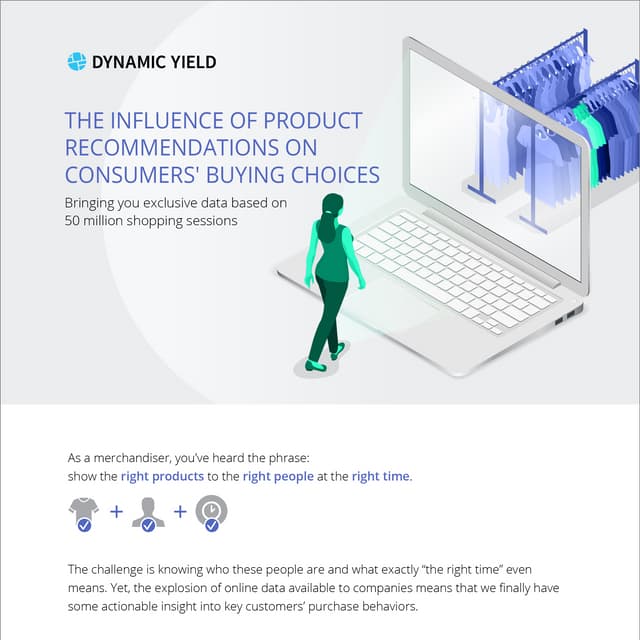 DYNAMIC YIELD

THE INFLUENCE OF PRODUCT RECOMMENDATIONS ON CONSUMERS' BUYING CHOICES

Bringing you exclusive data based on 50 million shopping sessions

As a merchandiser, you've heard the phrase:
show the right products to the right people at the right time.

+ +

The challenge is knowing who these people are and what exactly "the right time" even means. Yet, the explosion of online data available to companies means that we finally have some actionable insight into key customers' purchase behaviors.